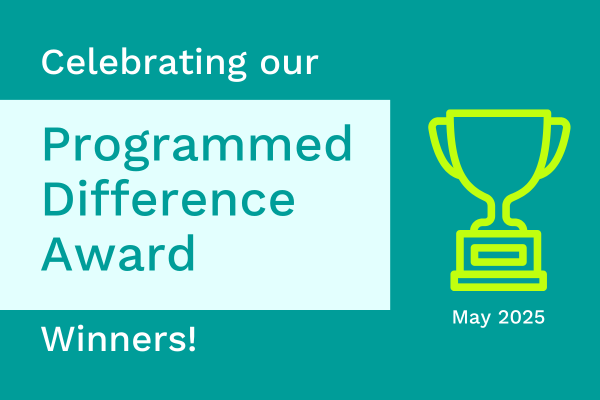 Celebrating our

Programmed Difference Award

Winners!

May 2025